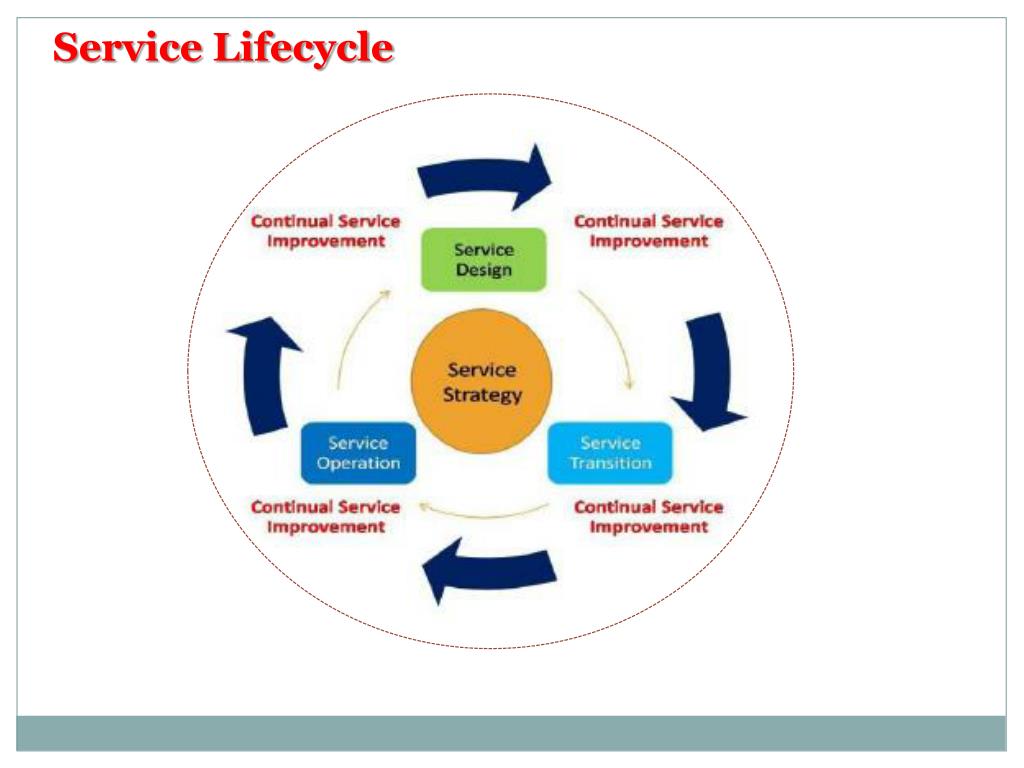 Service Lifecycle

Continual Service Improvement

Continual Service Improvement

Service Design

Service Strategy

Service Operation

Service Transition

Continual Service Improvement

Continual Service Improvement